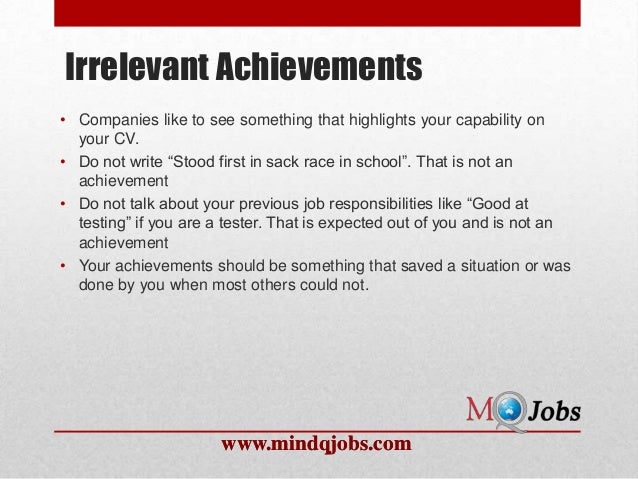 Irrelevant Achievements

• Companies like to see something that highlights your capability on your CV.
• Do not write “Stood first in sack race in school”. That is not an achievement
• Do not talk about your previous job responsibilities like “Good at testing” if you are a tester. That is expected out of you and is not an achievement
• Your achievements should be something that saved a situation or was done by you when most others could not.

MQ Jobs

www.mindqjobs.com